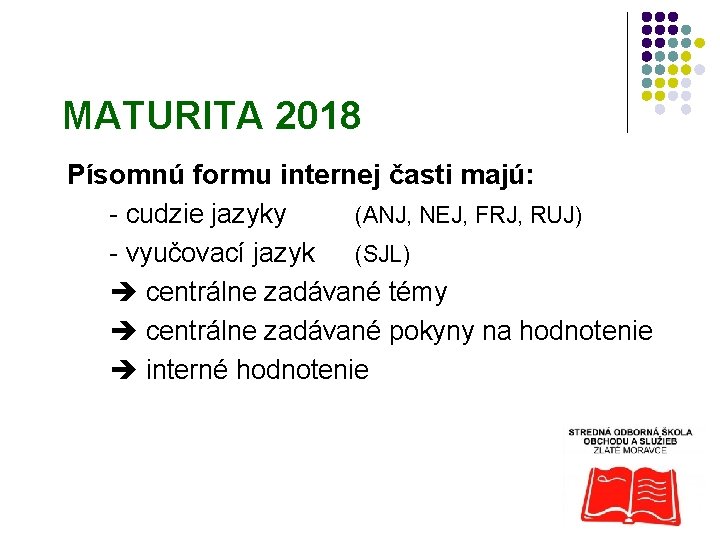 MATURITA 2018

Písomnú formu internej časti majú:

- cudzie jazyky (ANJ, NEJ, FRJ, RUJ)

- vyučovací jazyk (SJL)

➔ centrálne zadávané témy

➔ centrálne zadávané pokyny na hodnotenie

➔ interné hodnotenie

STREDNÁ ODBORNÁ ŠKOLA OBCHODU A SLUŽIEB ZLATÉ MORAVCE